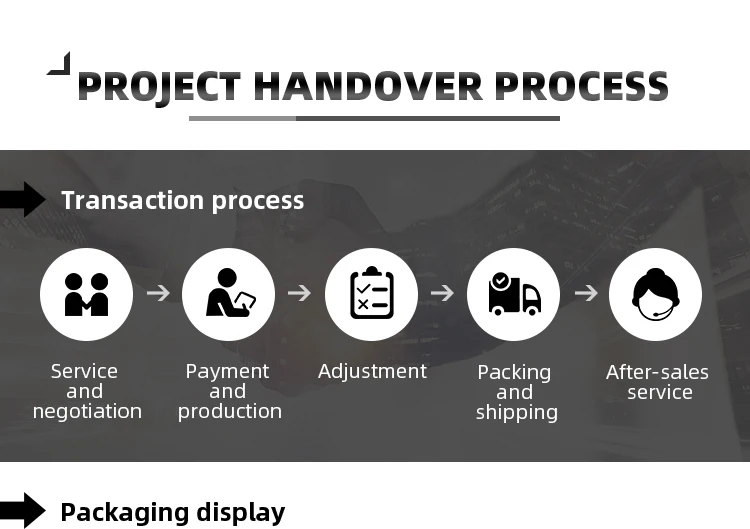 PROJECT HANDOVER PROCESS

Transaction process

Service and negotiation

Payment and production

Adjustment

Packing and shipping

After-sales service

Packaging display